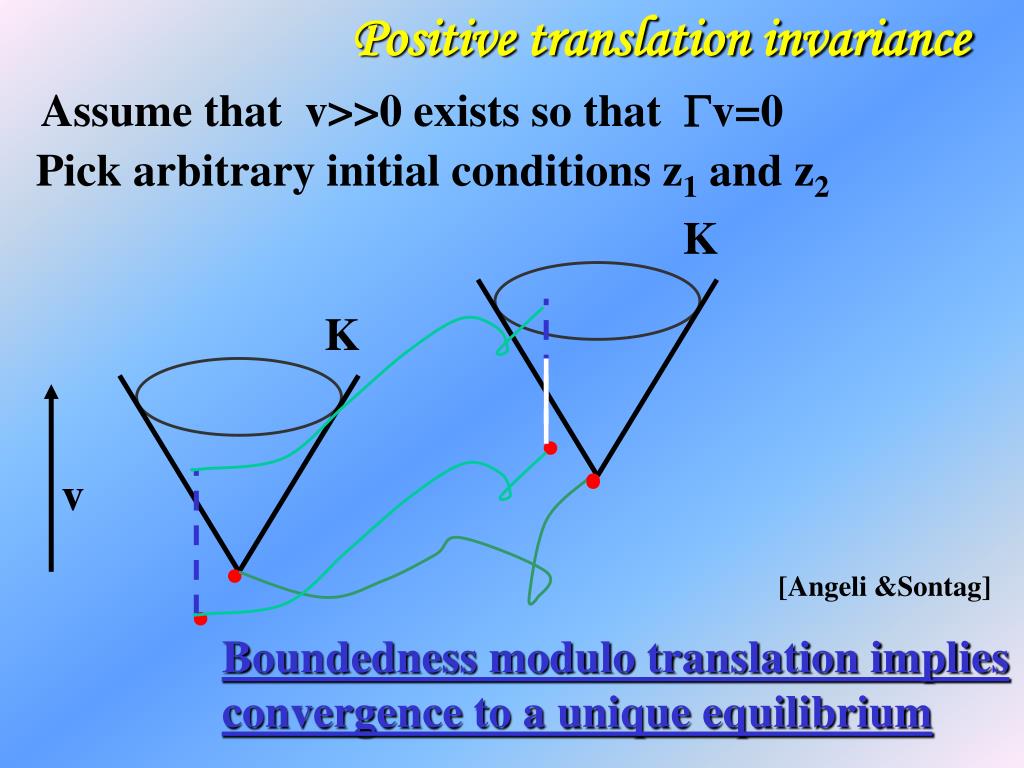 Positive translation invariance

Assume that v>>0 exists so that $\Gamma$v=0

Pick arbitrary initial conditions $z_1$ and $z_2$

K

K

v

[Angeli &Sontag]

Boundedness modulo translation implies convergence to a unique equilibrium